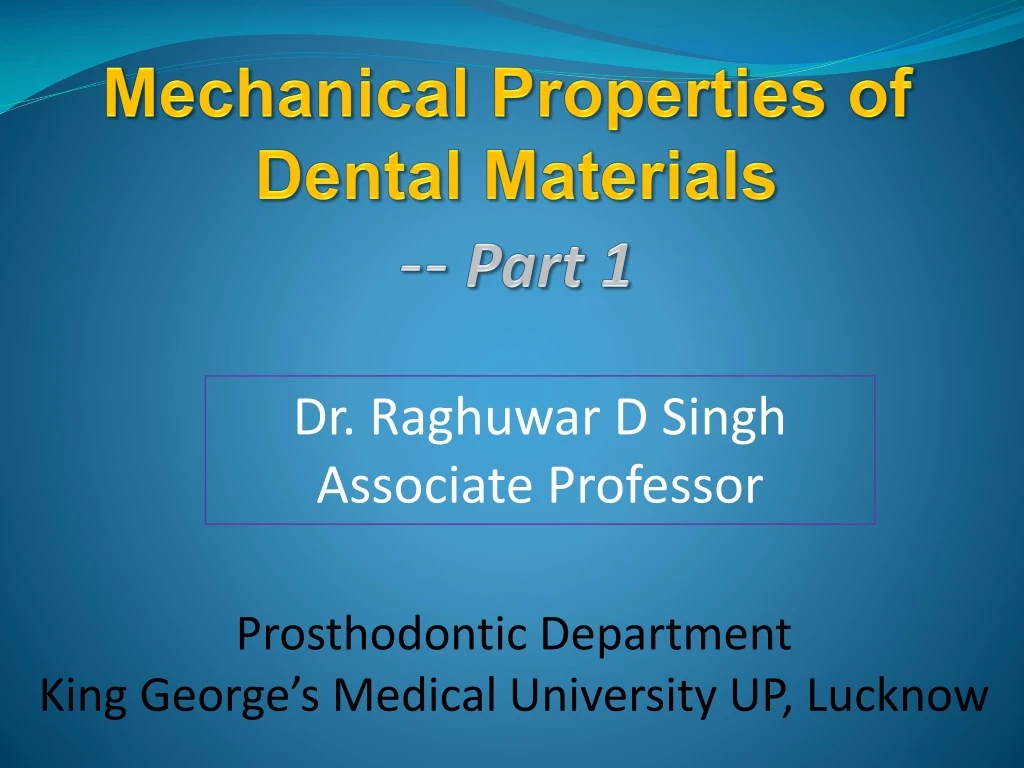 Mechanical Properties of Dental Materials

-- Part 1

Dr. Raghuwar D Singh
Associate Professor

Prosthodontic Department
King George’s Medical University UP, Lucknow